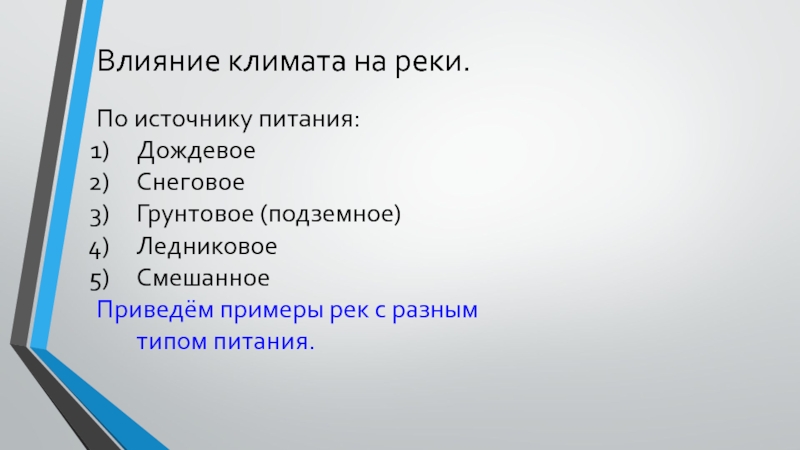 Влияние климата на реки.

По источнику питания:
1) Дождевое
2) Снеговое
3) Грунтовое (подземное)
4) Ледниковое
5) Смешанное

Приведём примеры рек с разным типом питания.